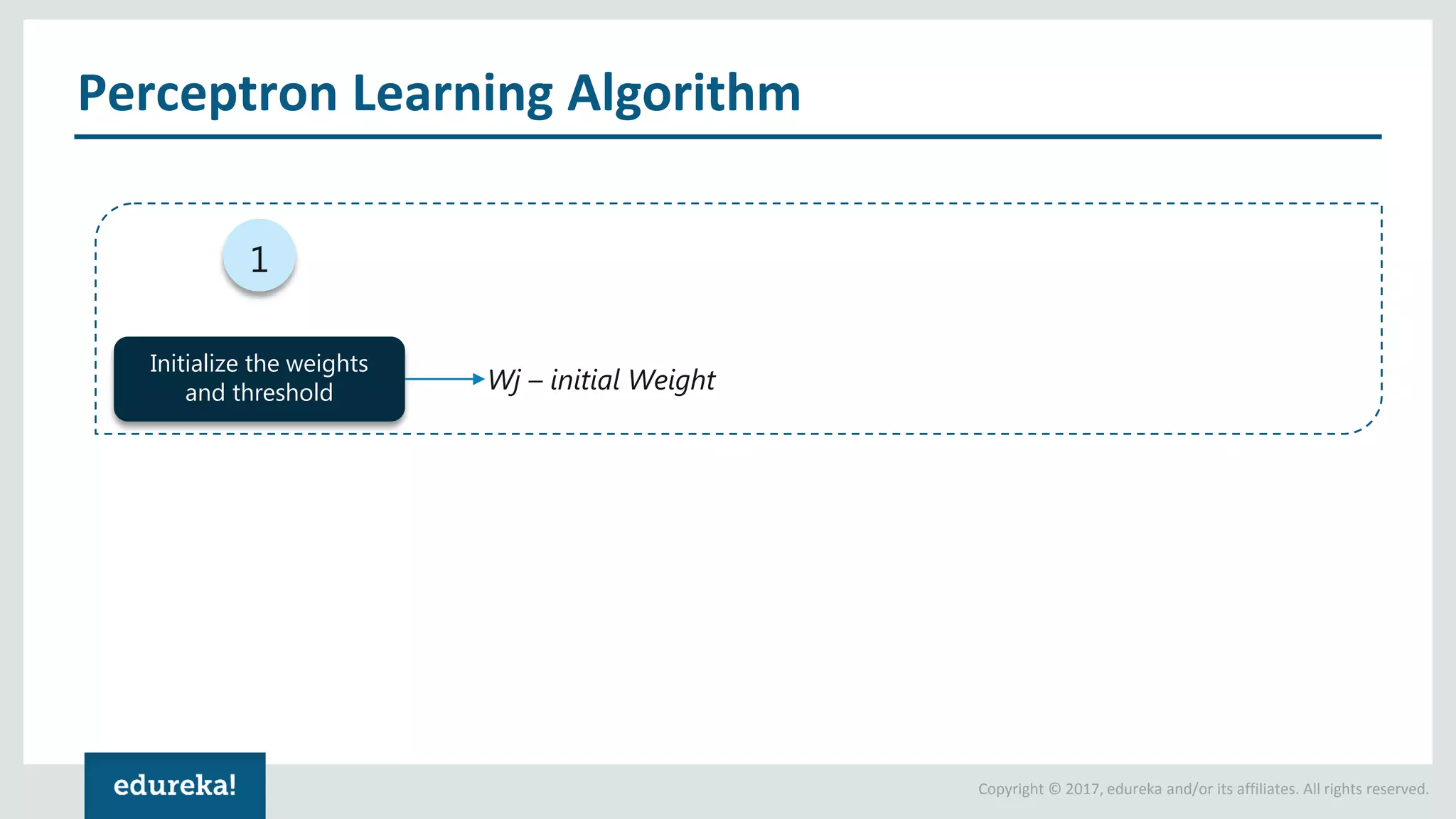 Perceptron Learning Algorithm

1

Initialize the weights and threshold

Wj – initial Weight

edureka!

Copyright © 2017, edureka and/or its affiliates. All rights reserved.